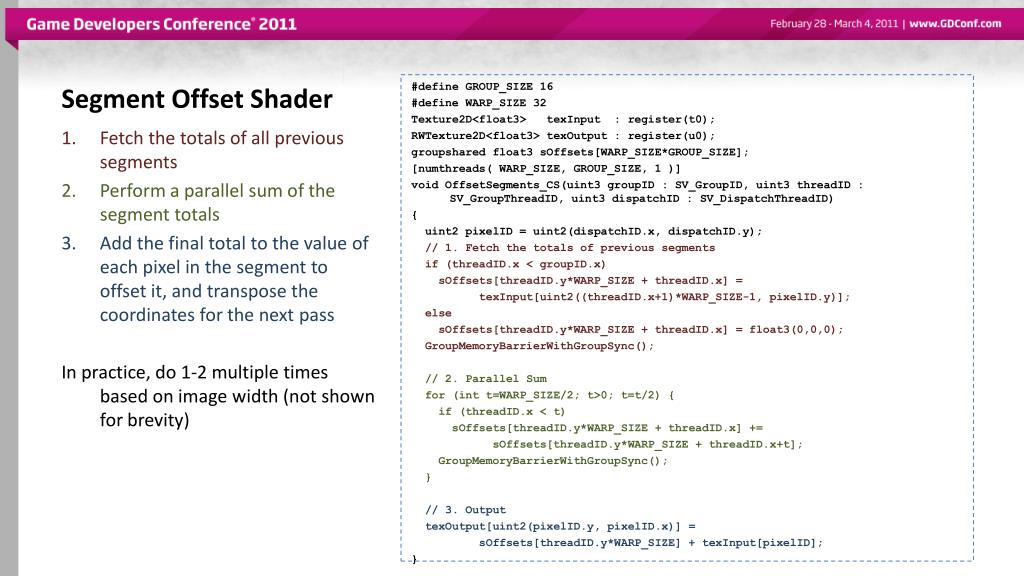 Game Developers Conference® 2011

February 28 - March 4, 2011 | www.GDConf.com

Segment Offset Shader

1. Fetch the totals of all previous segments
2. Perform a parallel sum of the segment totals
3. Add the final total to the value of each pixel in the segment to offset it, and transpose the coordinates for the next pass

In practice, do 1-2 multiple times based on image width (not shown for brevity)

#define GROUP_SIZE 16
#define WARP_SIZE 32
Texture2D<float3> texInput : register(t0);
RWTexture2D<float3> texOutput : register(u0);
groupshared float3 sOffsets[WARP_SIZE*GROUP_SIZE];
[numthreads( WARP_SIZE, GROUP_SIZE, 1 )]
void OffsetSegments_CS(uint3 groupID : SV_GroupID, uint3 threadID : SV_GroupThreadID, uint3 dispatchID : SV_DispatchThreadID)
{
uint2 pixelID = uint2(dispatchID.x, dispatchID.y);
// 1. Fetch the totals of previous segments
if (threadID.x < groupID.x)
sOffsets[threadID.y*WARP_SIZE + threadID.x] =
texInput[uint2((threadID.x+1)*WARP_SIZE-1, pixelID.y)];
else
sOffsets[threadID.y*WARP_SIZE + threadID.x] = float3(0,0,0);
GroupMemoryBarrierWithGroupSync();

// 2. Parallel Sum
for (int t=WARP_SIZE/2; t>0; t=t/2) {
if (threadID.x < t)
sOffsets[threadID.y*WARP_SIZE + threadID.x] +=
sOffsets[threadID.y*WARP_SIZE + threadID.x+t];
GroupMemoryBarrierWithGroupSync();
}

// 3. Output
texOutput[uint2(pixelID.y, pixelID.x)] =
sOffsets[threadID.y*WARP_SIZE] + texInput[pixelID];
}